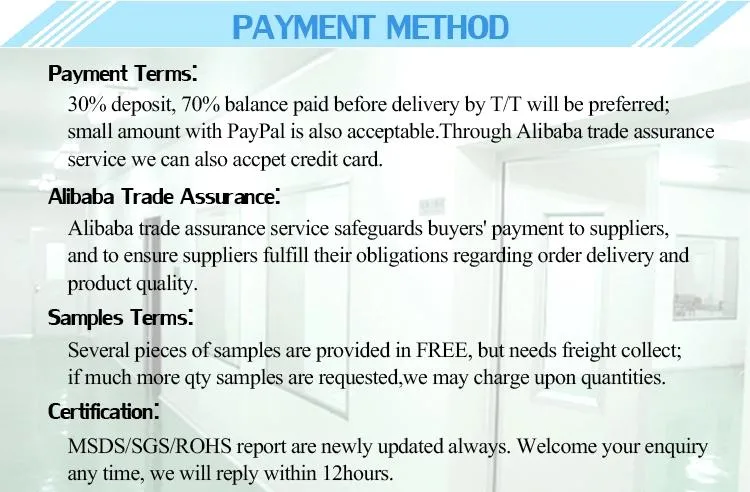 PAYMENT METHOD

Payment Terms:

30% deposit, 70% balance paid before delivery by T/T will be preferred; small amount with PayPal is also acceptable.Through Alibaba trade assurance service we can also accpet credit card.

Alibaba Trade Assurance:

Alibaba trade assurance service safeguards buyers' payment to suppliers, and to ensure suppliers fulfill their obligations regarding order delivery and product quality.

Samples Terms:

Several pieces of samples are provided in FREE, but needs freight collect; if much more qty samples are requested,we may charge upon quantities.

Certification:

MSDS/SGS/ROHS report are newly updated always. Welcome your enquiry any time, we will reply within 12hours.